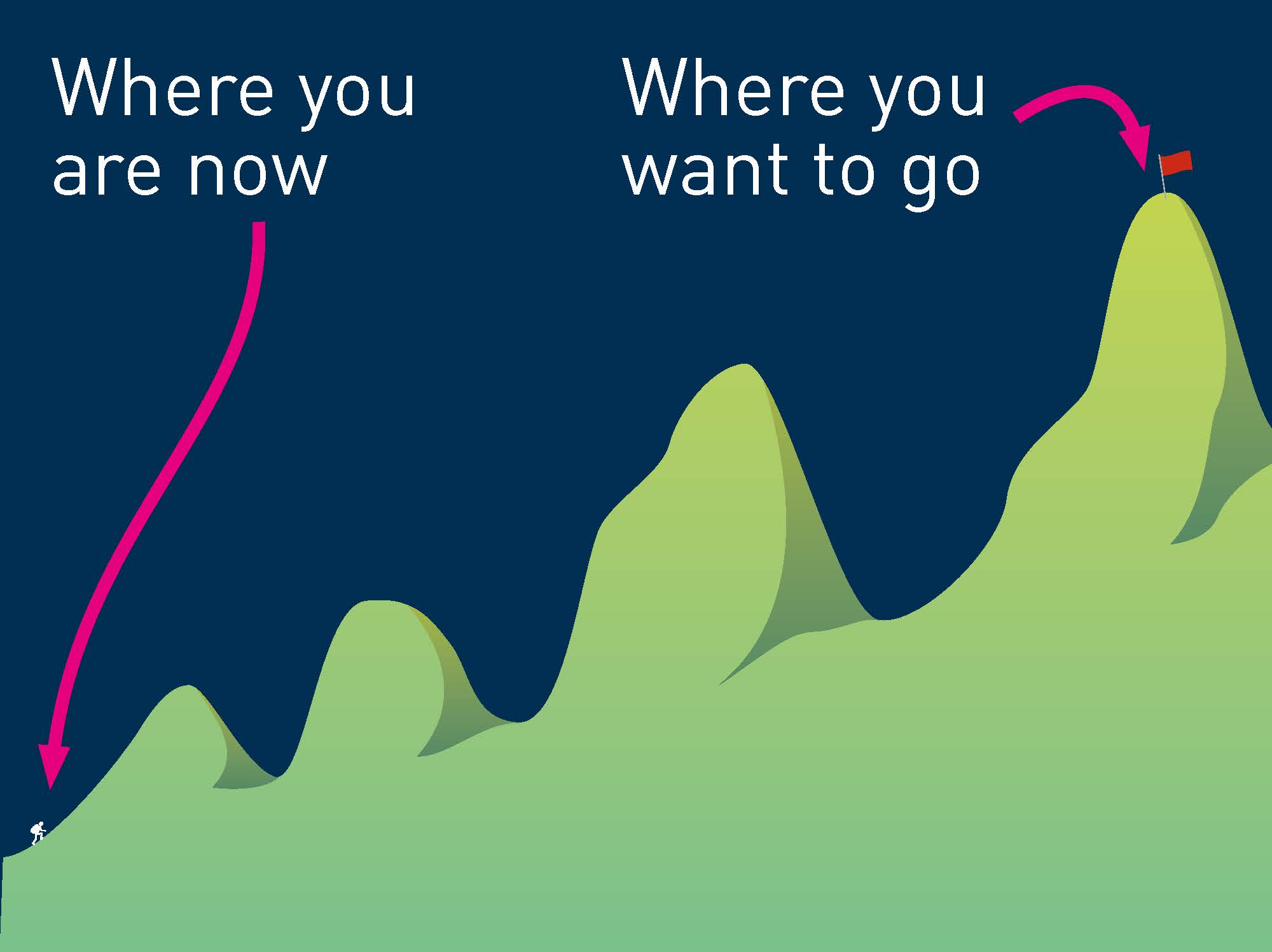 Where you are now

Where you want to go